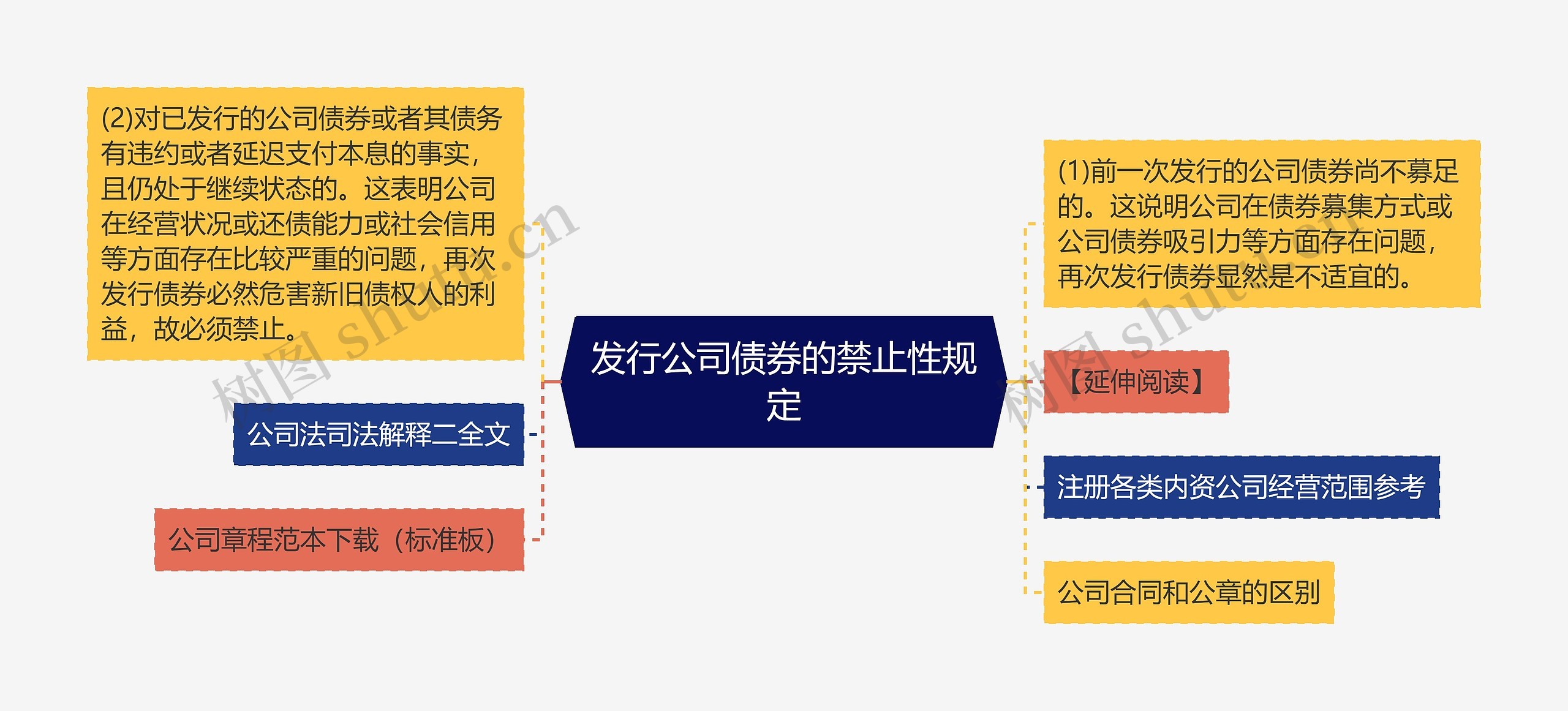 发行公司债券的禁止性规定

(2)对已发行的公司债券或者其债务有违约或者延迟支付本息的事实，且仍处于继续状态的。这表明公司在经营状况或还债能力或社会信用等方面存在比较严重的问题，再次发行债券必然危害新旧债权人的利益，故必须禁止。

公司法司法解释二全文

公司章程范本下载（标准板）

(1)前一次发行的公司债券尚不募足的。这说明公司在债券募集方式或公司债券吸引力等方面存在问题，再次发行债券显然是不适宜的。

【延伸阅读】

注册各类内资公司经营范围参考

公司合同和公章的区别

树图 shutu.cn

树图 shutu.cn